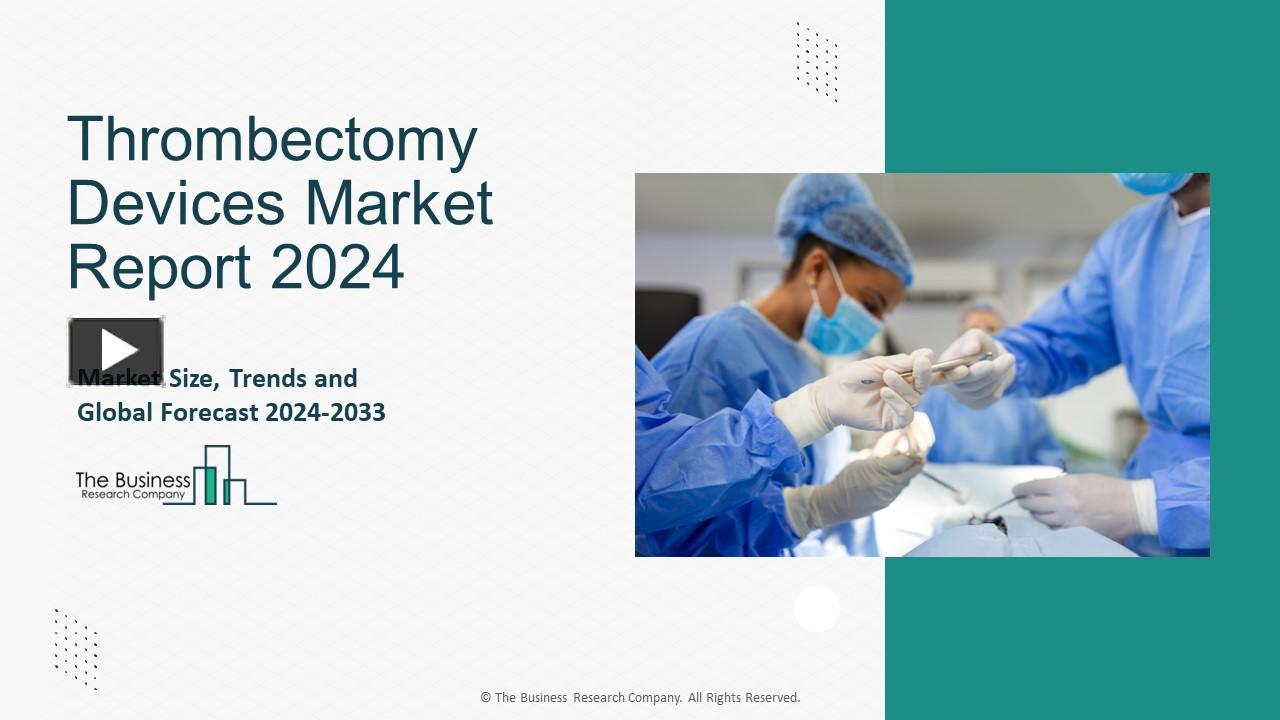 Thrombectomy Devices Market Report 2024

Market Size, Trends and Global Forecast 2024-2033

The Business Research Company

© The Business Research Company. All Rights Reserved.